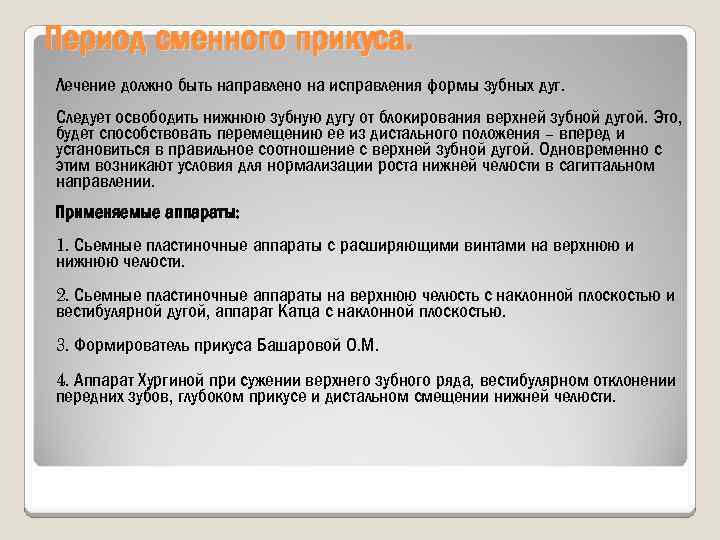 Период сменного прикуса.

Лечение должно быть направлено на исправления формы зубных дуг.

Следует освободить нижнюю зубную дугу от блокирования верхней зубной дугой. Это, будет способствовать перемещению ее из дистального положения – вперед и установиться в правильное соотношение с верхней зубной дугой. Одновременно с этим возникают условия для нормализации роста нижней челюсти в сагиттальном направлении.

Применяемые аппараты:

1. Сьемные пластиночные аппараты с расширяющими винтами на верхнюю и нижнюю челюсти.

2. Сьемные пластиночные аппараты на верхнюю челюсть с наклонной плоскостью и вестибулярной дугой, аппарат Катца с наклонной плоскостью.

3. Формирователь прикуса Башаровой О.М.

4. Аппарат Хургиной при сужении верхнего зубного ряда, вестибулярном отклонении передних зубов, глубоком прикусе и дистальном смещении нижней челюсти.